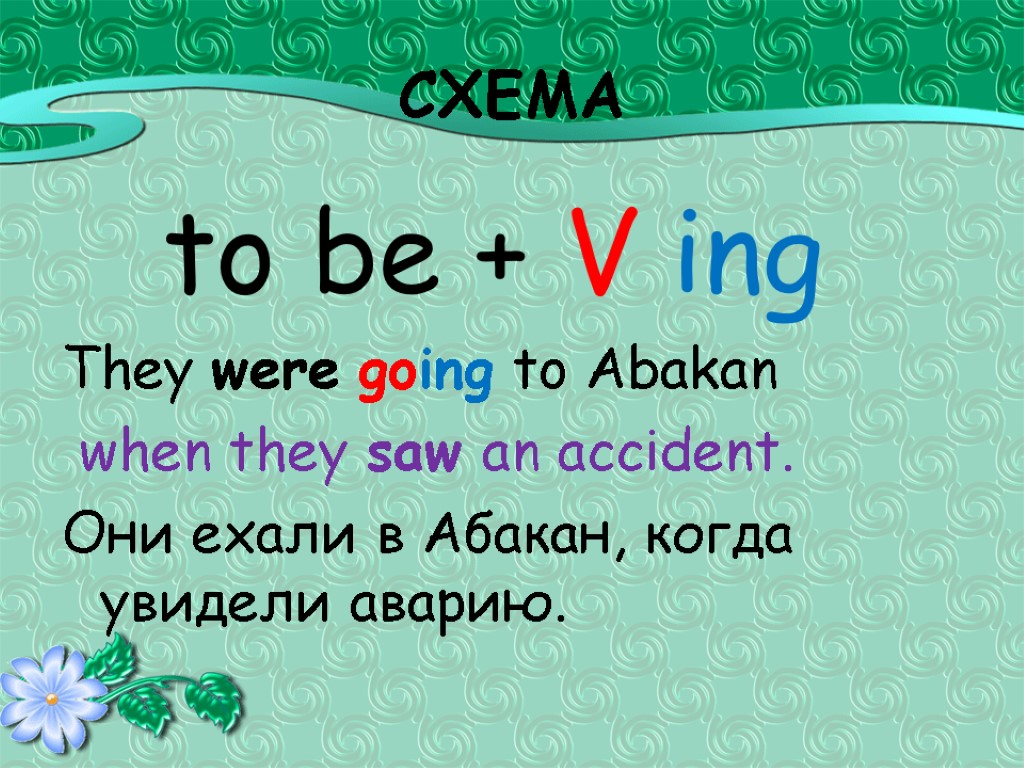 СХЕМА

to be + V ing

They were going to Abakan when they saw an accident.

Они ехали в Абакан, когда увидели аварию.